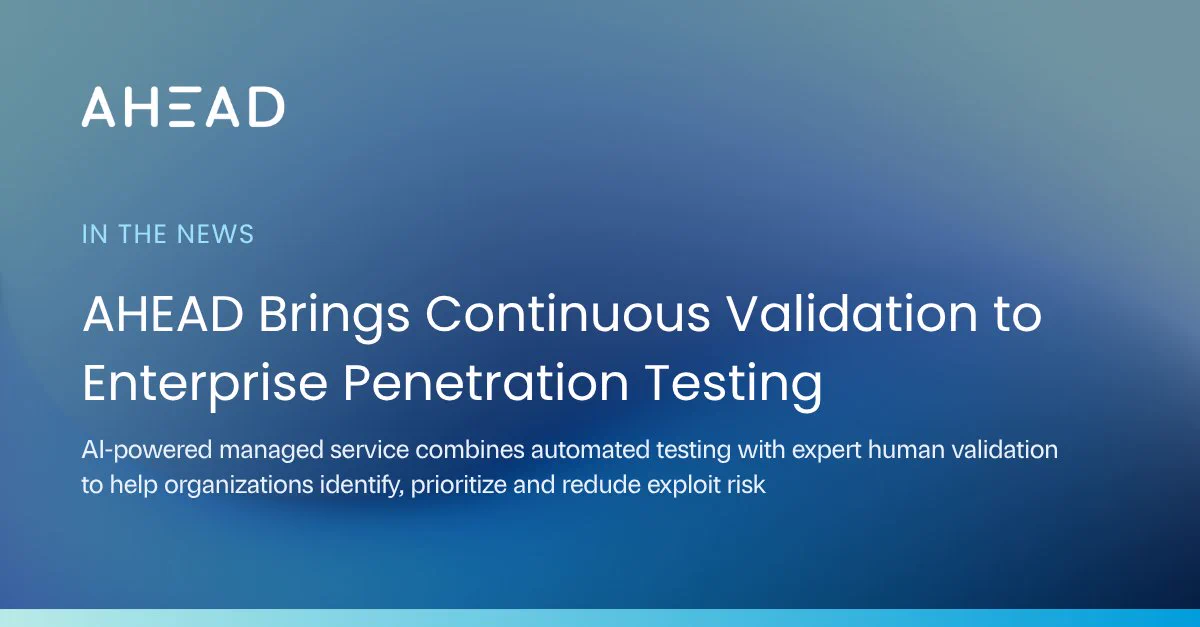 AHEAD

IN THE NEWS

AHEAD Brings Continuous Validation to Enterprise Penetration Testing

AI-powered managed service combines automated testing with expert human validation to help organizations identify, prioritize and redude exploit risk